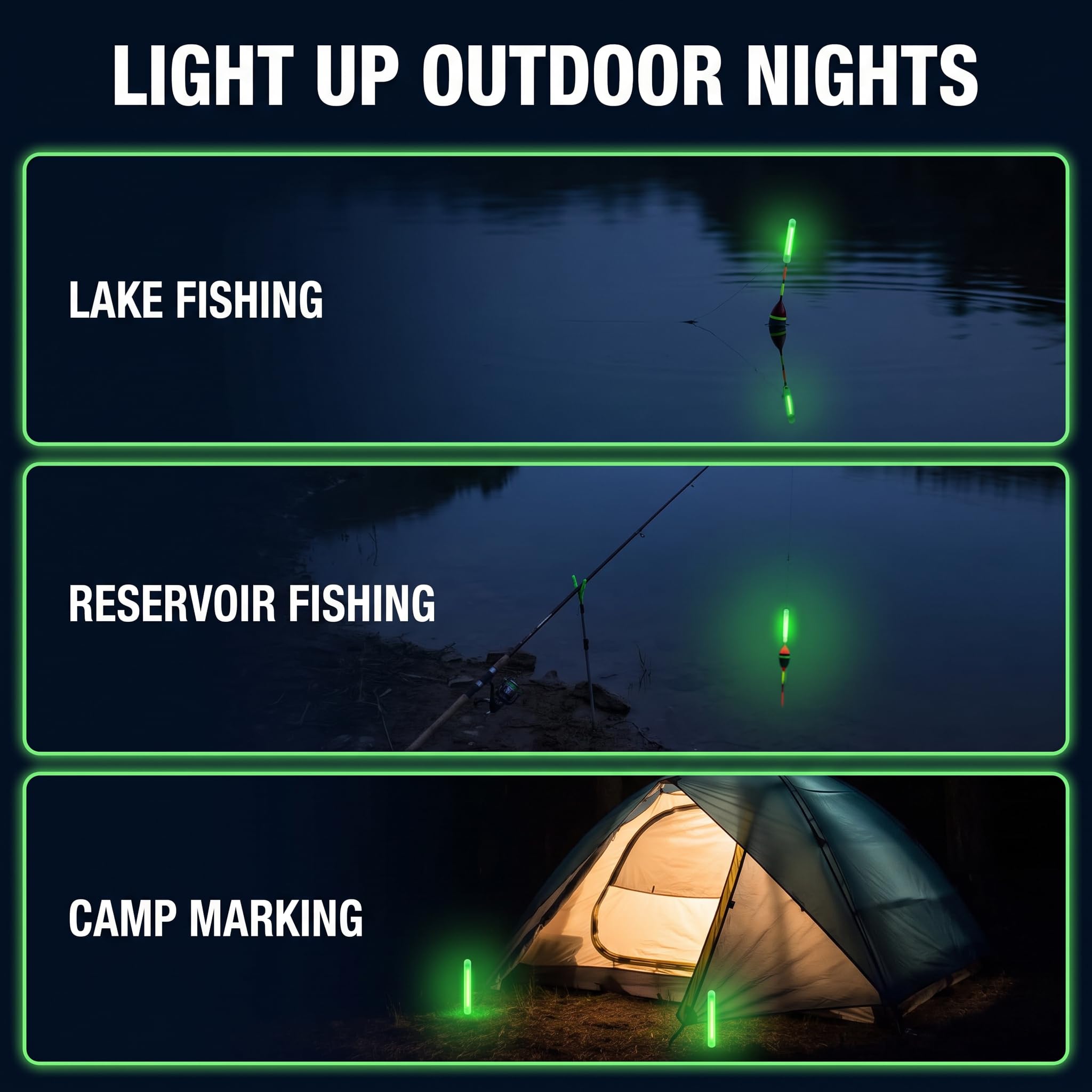 LIGHT UP OUTDOOR NIGHTS

LAKE FISHING

RESERVOIR FISHING

CAMP MARKING